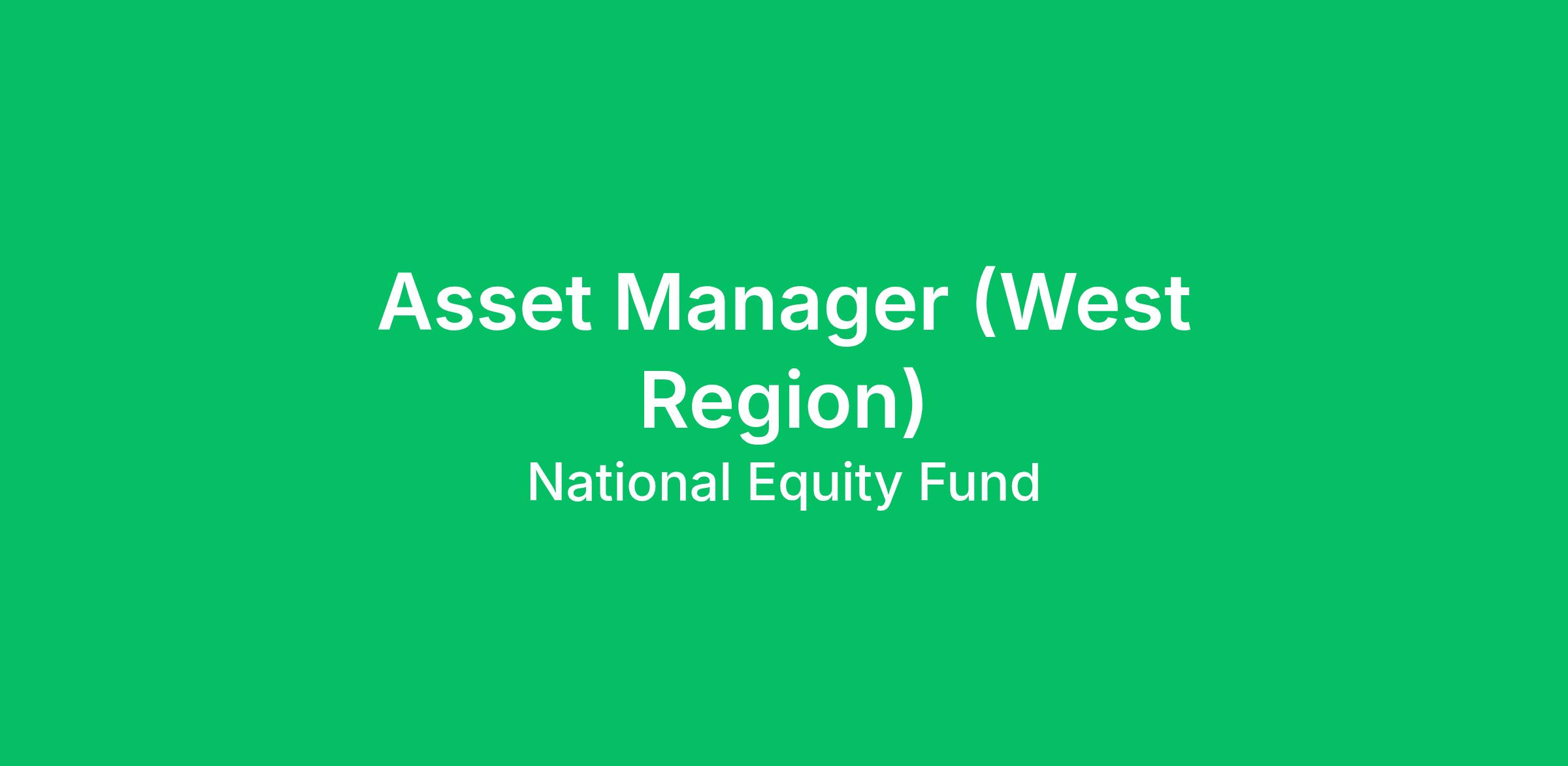 Asset Manager (West Region)

National Equity Fund